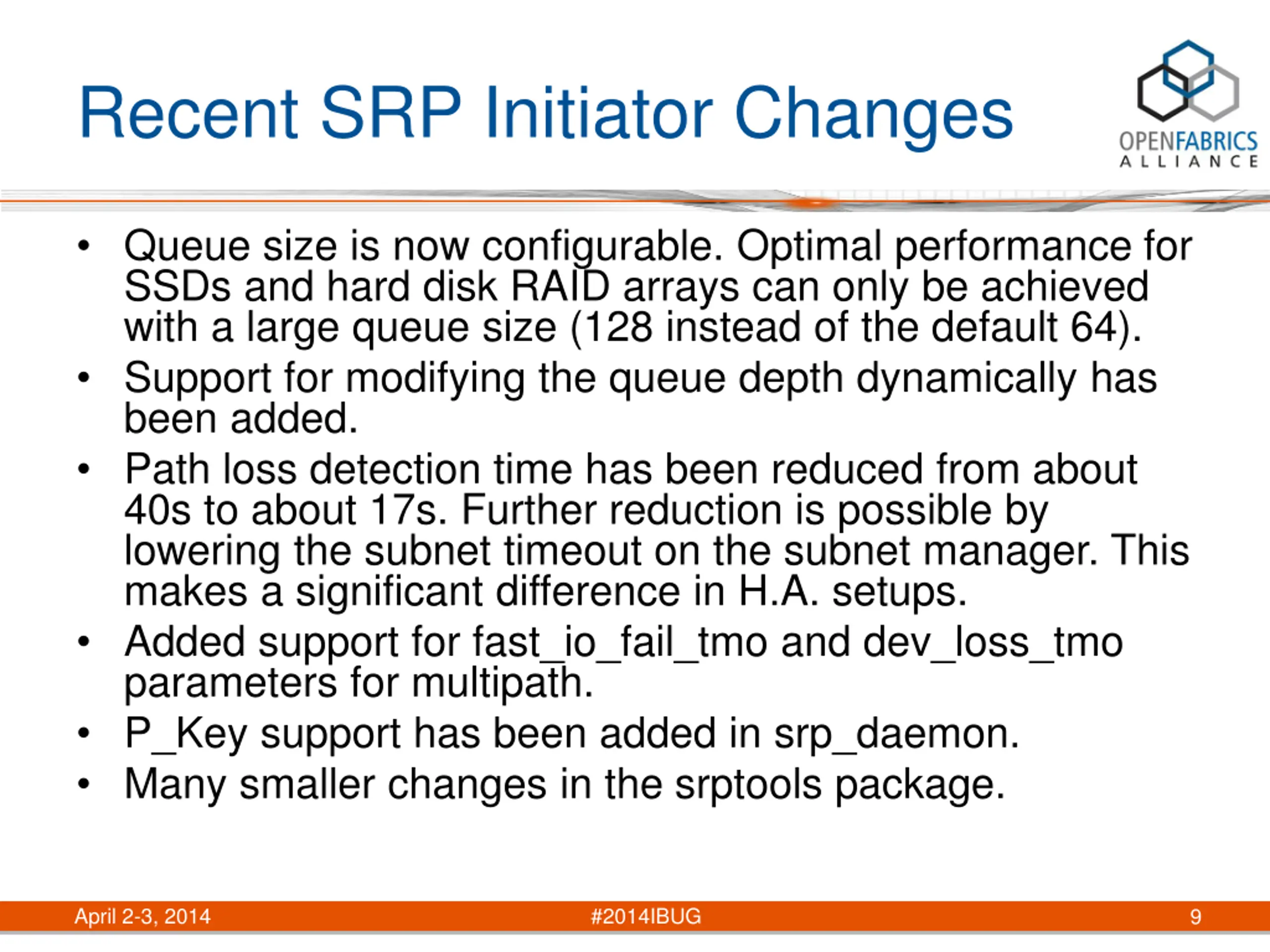 Recent SRP Initiator Changes

OPENFABRICS ALLIANCE

• Queue size is now configurable. Optimal performance for SSDs and hard disk RAID arrays can only be achieved with a large queue size (128 instead of the default 64).
• Support for modifying the queue depth dynamically has been added.
• Path loss detection time has been reduced from about 40s to about 17s. Further reduction is possible by lowering the subnet timeout on the subnet manager. This makes a significant difference in H.A. setups.
• Added support for fast_io_fail_tmo and dev_loss_tmo parameters for multipath.
• P_Key support has been added in srp_daemon.
• Many smaller changes in the srptools package.

April 2-3, 2014
#2014IBUG
9